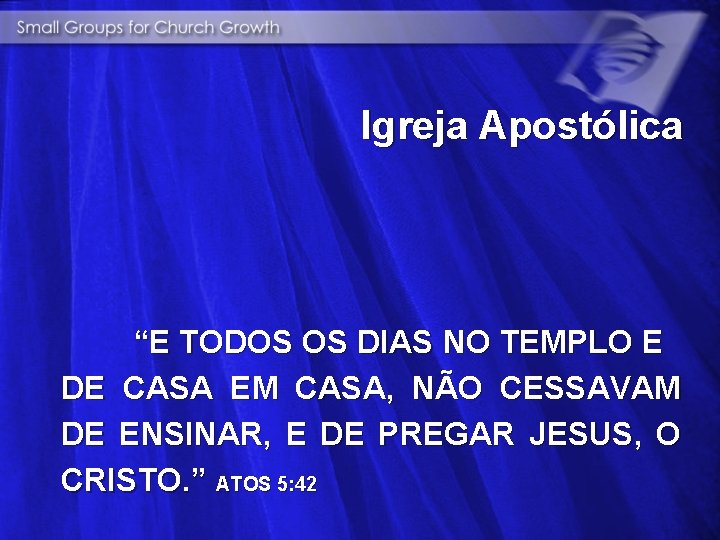 Small Groups for Church Growth

Igreja Apostólica

“E TODOS OS DIAS NO TEMPLO E DE CASA EM CASA, NÃO CESSAVAM DE ENSINAR, E DE PREGAR JESUS, O CRISTO.” ATOS 5:42